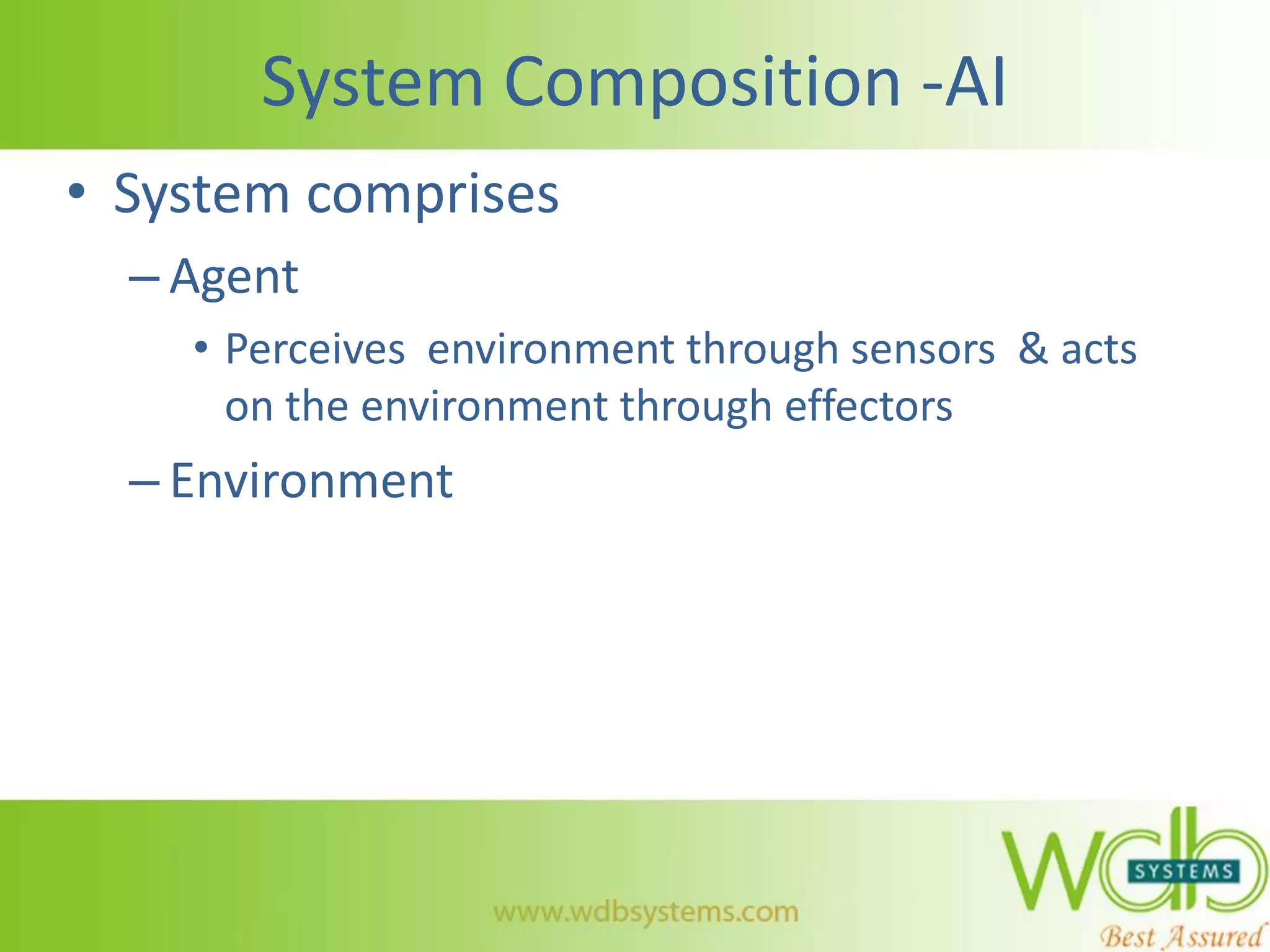 System Composition -AI

• System comprises

– Agent

• Perceives environment through sensors & acts on the environment through effectors

– Environment

www.wdbsystems.com

wdb SYSTEMS

Best Assured